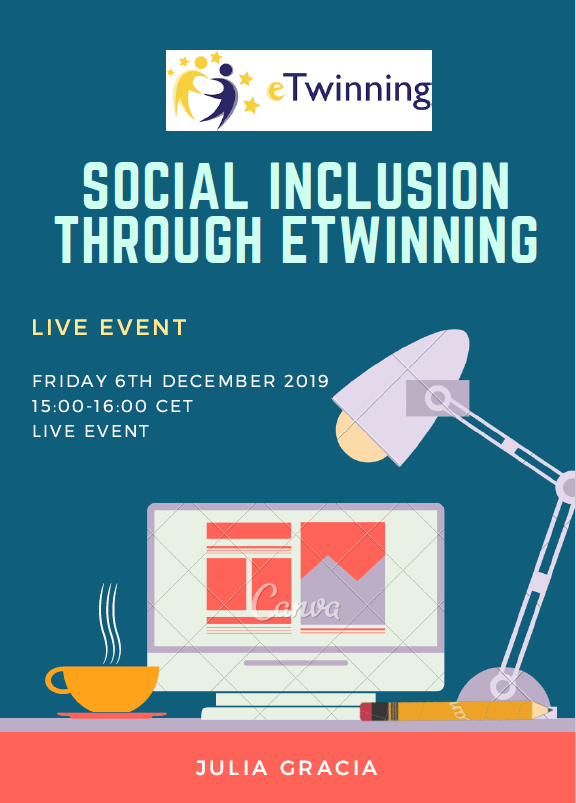 eTwinning

SOCIAL INCLUSION THROUGH ETWINNING

LIVE EVENT

FRIDAY 6TH DECEMBER 2019
15:00-16:00 CET
LIVE EVENT

Canva

JULIA GRACIA